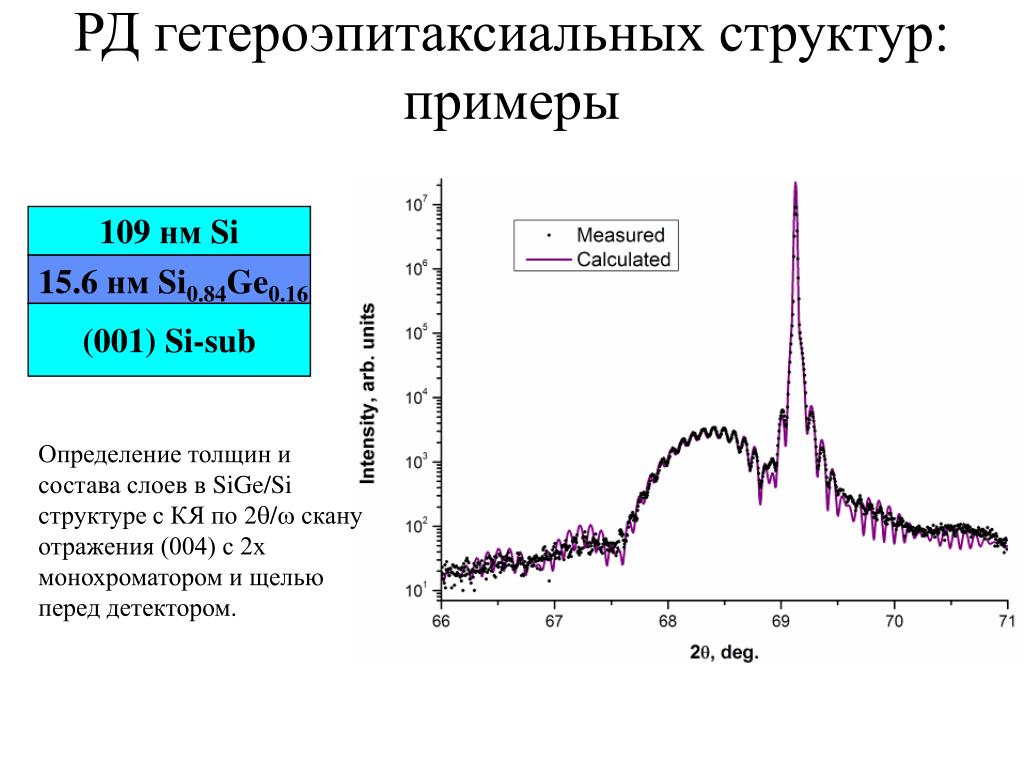 РД гетероэпитаксиальных структур: примеры

109 нм Si

15.6 нм $Si_{0.84}Ge_{0.16}$

(001) Si-sub

Определение толщин и состава слоев в SiGe/Si структуре с КЯ по 2θ/ω скану отражения (004) с 2х монохроматором и щелью перед детектором.

Measured
Calculated

Intensity, arb. units

$10^7$
$10^6$
$10^5$
$10^4$
$10^3$
$10^2$
$10^1$

66
67
68
69
70
71

2θ, deg.